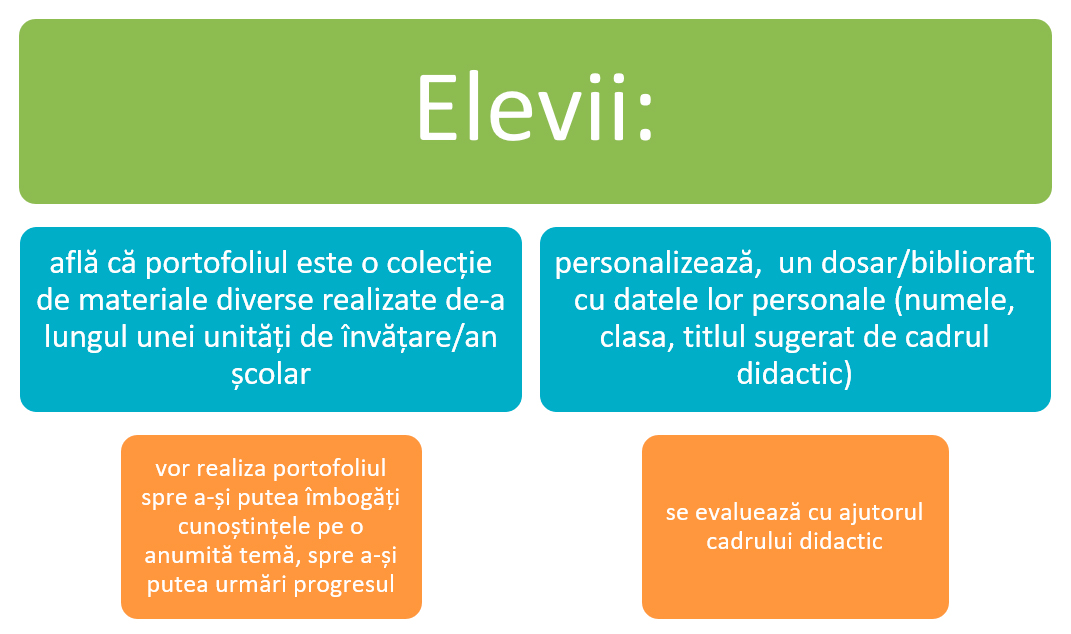 Elevii:

află că portofoliul este o colecție de materiale diverse realizate de-a lungul unei unități de învățare/an școlar

personalizează,  un dosar/biblioraft cu datele lor personale (numele, clasa, titlul sugerat de cadrul didactic)

vor realiza portofoliul spre a-și putea îmbogăți cunoștințele pe o anumită temă, spre a-și putea urmări progresul

se evaluează cu ajutorul cadrului didactic